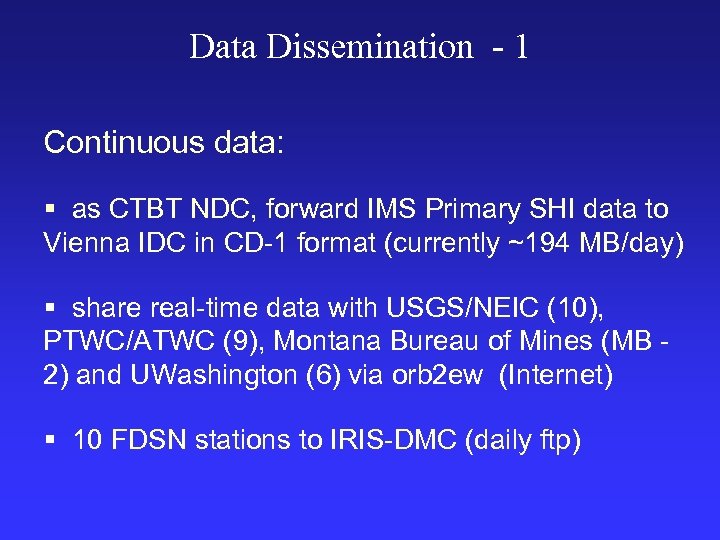 Data Dissemination - 1

Continuous data:

▪ as CTBT NDC, forward IMS Primary SHI data to Vienna IDC in CD-1 format (currently ~194 MB/day)

▪ share real-time data with USGS/NEIC (10), PTWC/ATWC (9), Montana Bureau of Mines (MB - 2) and UWashington (6) via orb2ew (Internet)

▪ 10 FDSN stations to IRIS-DMC (daily ftp)